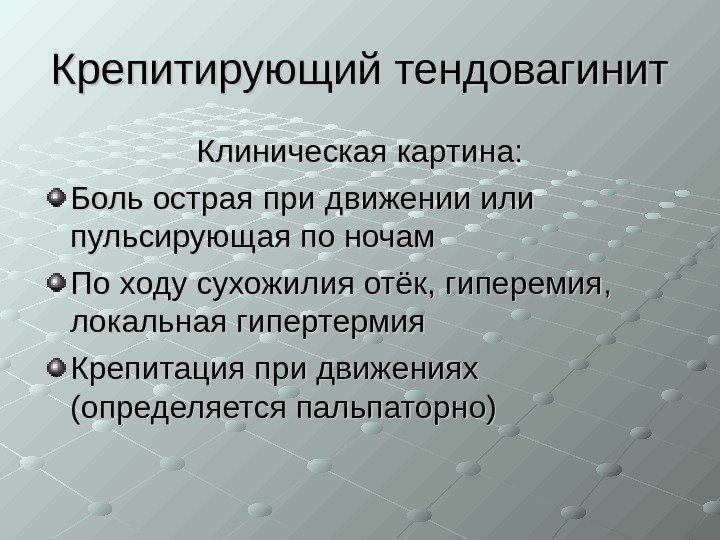 Крепитирующий тендовагинит

Клиническая картина:

Боль острая при движении или пульсирующая по ночам

По ходу сухожилия отёк, гиперемия, локальная гипертермия

Крепитация при движениях (определяется пальпаторно)